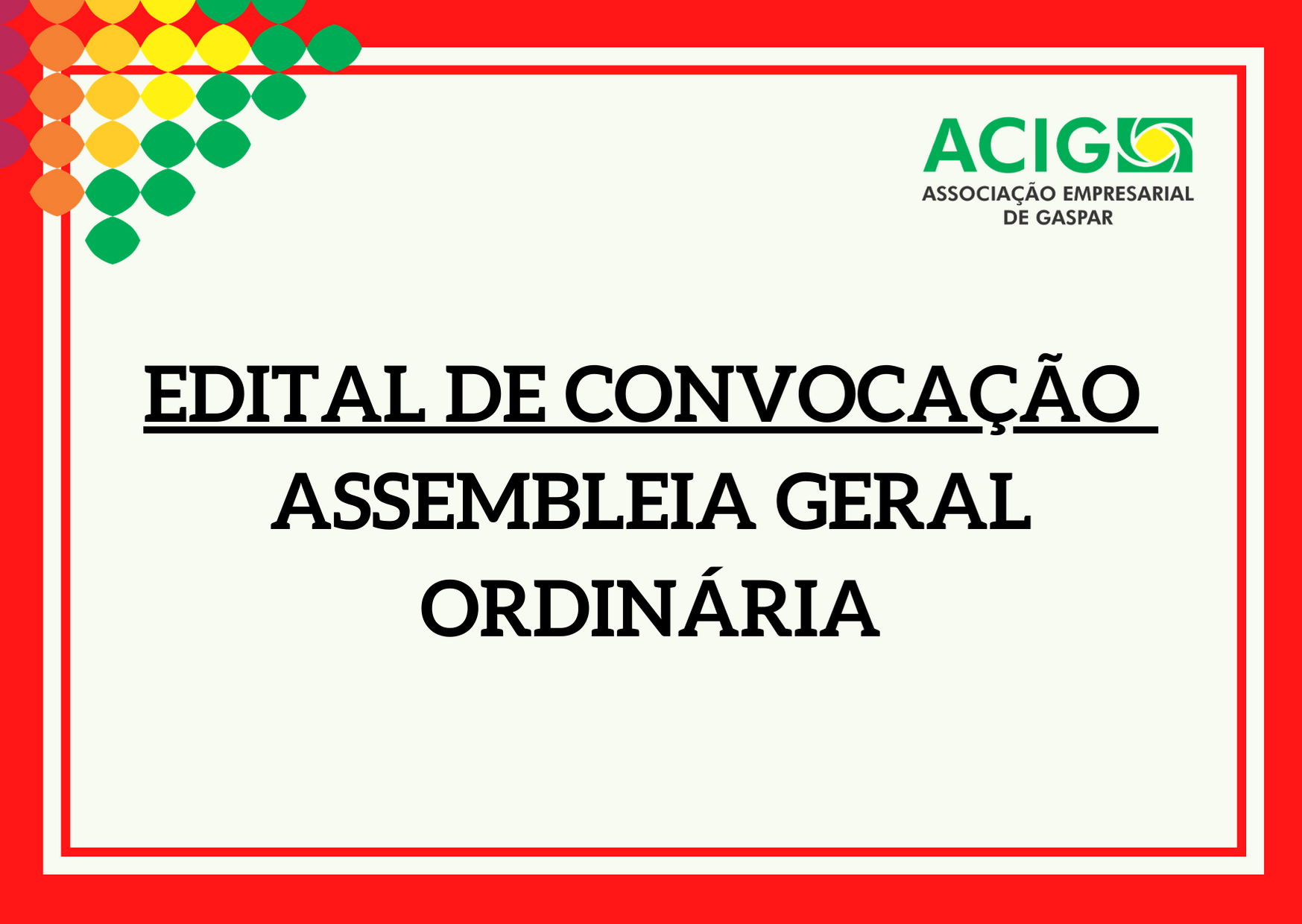 ACIG
ASSOCIAÇÃO EMPRESARIAL DE GASPAR

EDITAL DE CONVOCAÇÃO
ASSEMBLEIA GERAL ORDINÁRIA